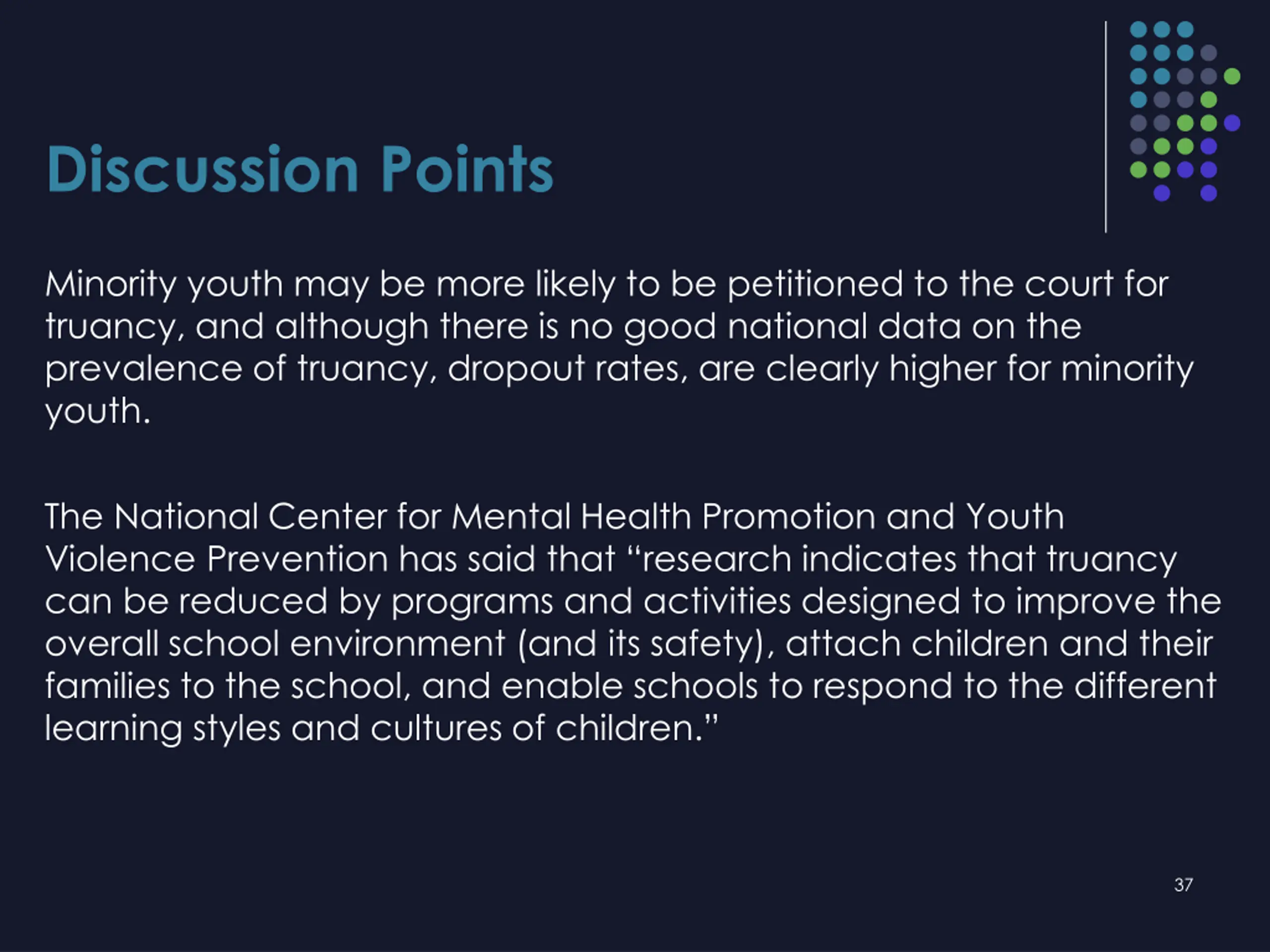 Discussion Points

Minority youth may be more likely to be petitioned to the court for truancy, and although there is no good national data on the prevalence of truancy, dropout rates, are clearly higher for minority youth.

The National Center for Mental Health Promotion and Youth Violence Prevention has said that “research indicates that truancy can be reduced by programs and activities designed to improve the overall school environment (and its safety), attach children and their families to the school, and enable schools to respond to the different learning styles and cultures of children.”

37